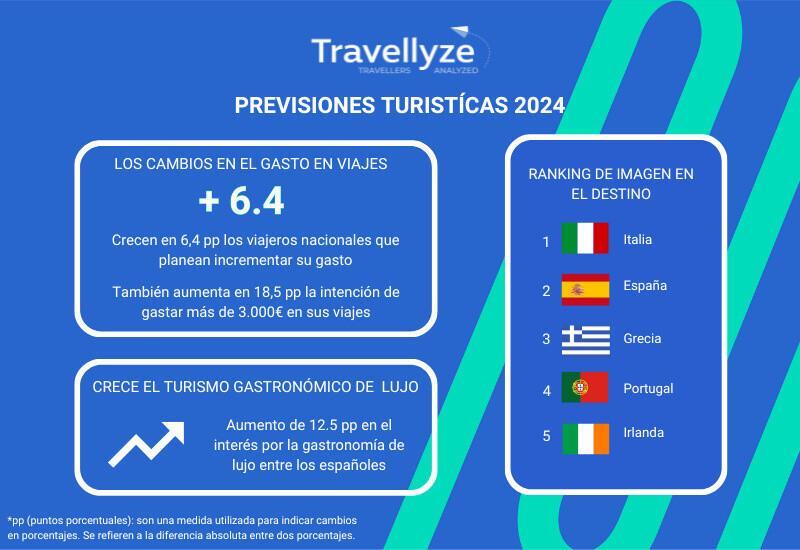 Travellyze
TRAVELLERS ANALYZED

PREVISIONES TURISTÍCAS 2024

LOS CAMBIOS EN EL GASTO EN VIAJES

+ 6.4

Crecen en 6,4 pp los viajeros nacionales que planean incrementar su gasto

También aumenta en 18,5 pp la intención de gastar más de 3.000€ en sus viajes

CRECE EL TURISMO GASTRONÓMICO DE LUJO

Aumento de 12.5 pp en el interés por la gastronomía de lujo entre los españoles

RANKING DE IMAGEN EN EL DESTINO

1 Italia
2 España
3 Grecia
4 Portugal
5 Irlanda

*pp (puntos porcentuales): son una medida utilizada para indicar cambios en porcentajes. Se refieren a la diferencia absoluta entre dos porcentajes.